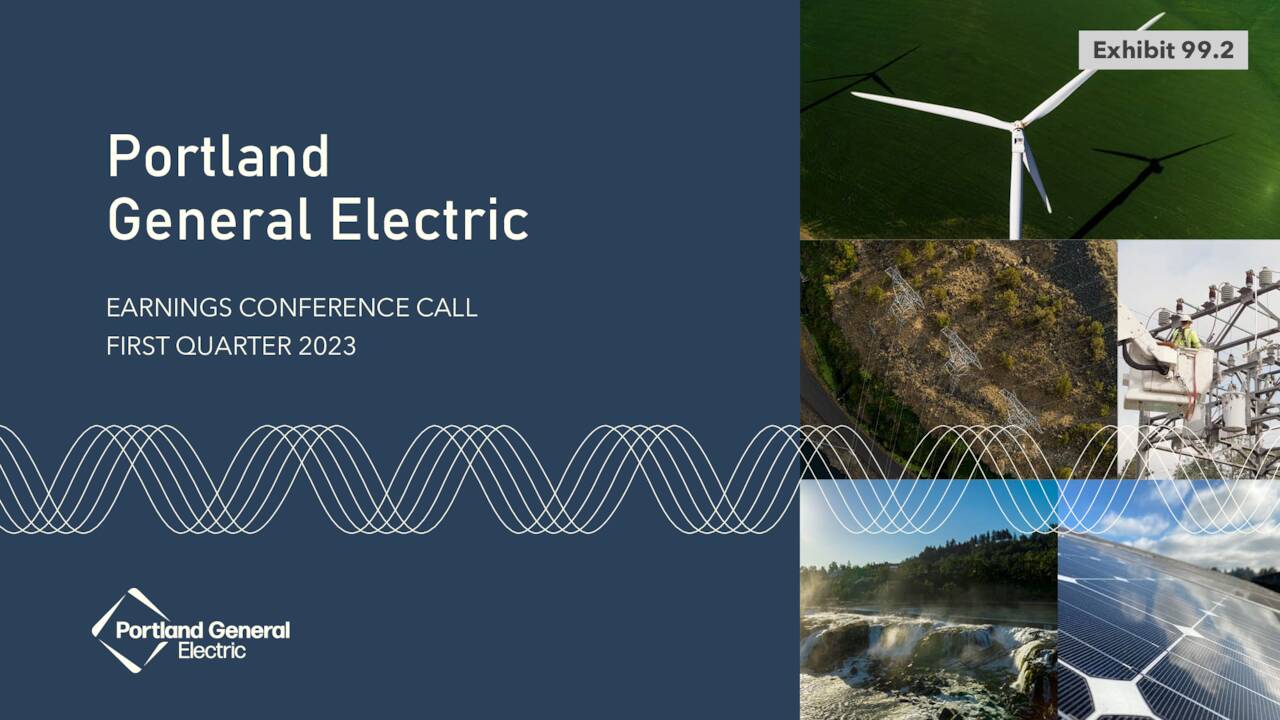 Exhibit 99.2

Portland General Electric

EARNINGS CONFERENCE CALL
FIRST QUARTER 2023

Portland General Electric